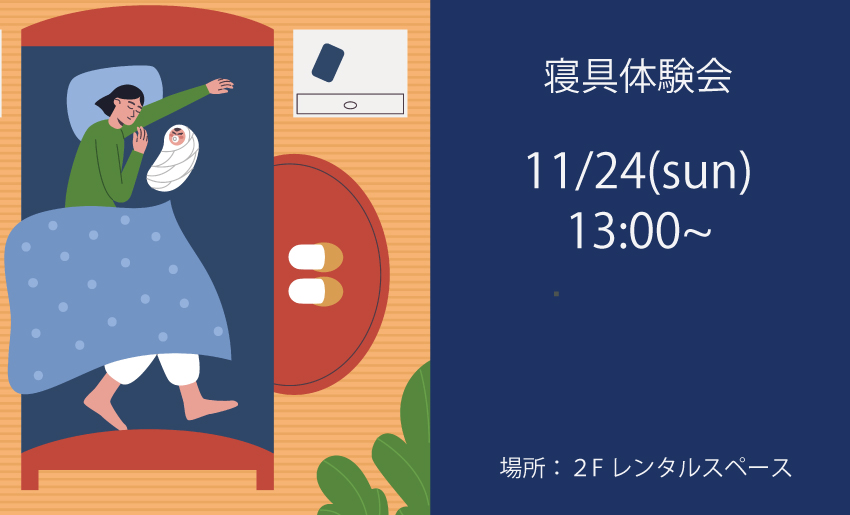 寝具体験会

11/24(sun)
13:00~

場所：２F レンタルスペース